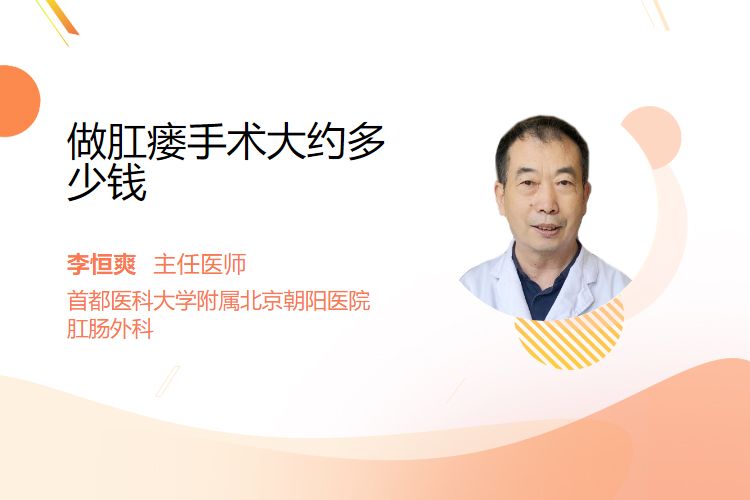 做肛瘘手术大约多少钱

李恒爽 主任医师

首都医科大学附属北京朝阳医院
肛肠外科